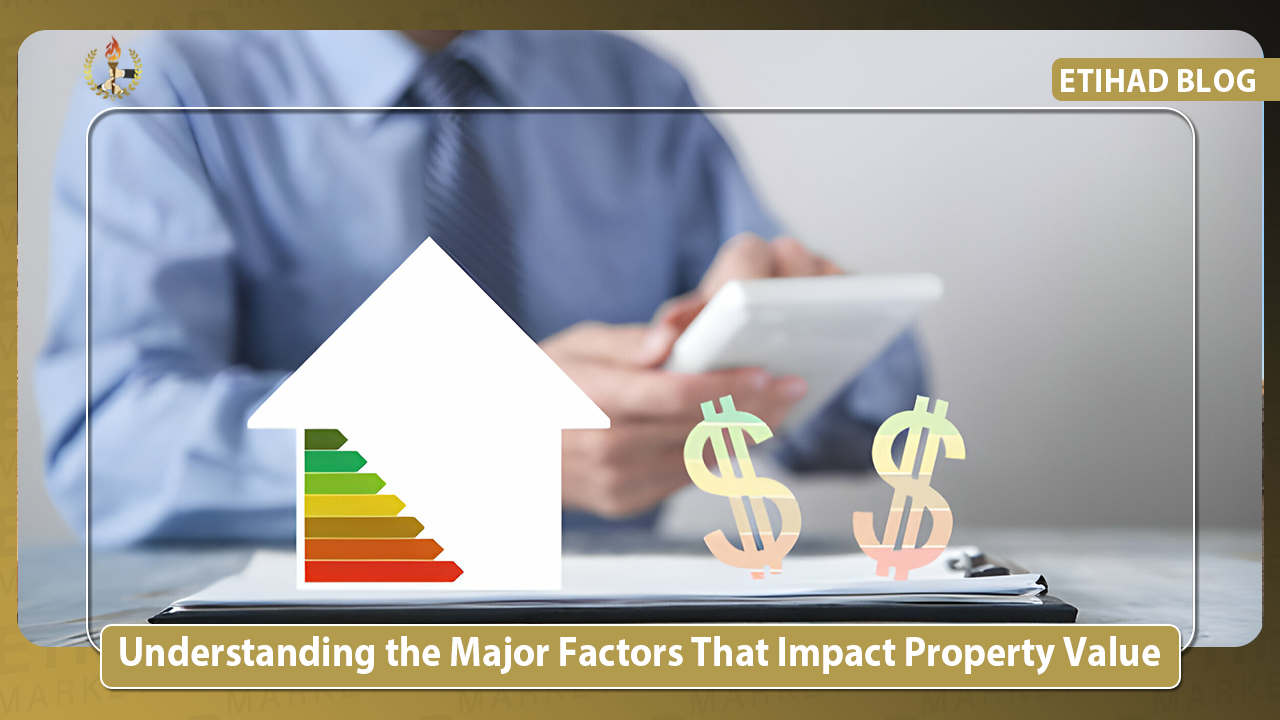 ETIHAD BLOG

$ $

Understanding the Major Factors That Impact Property Value